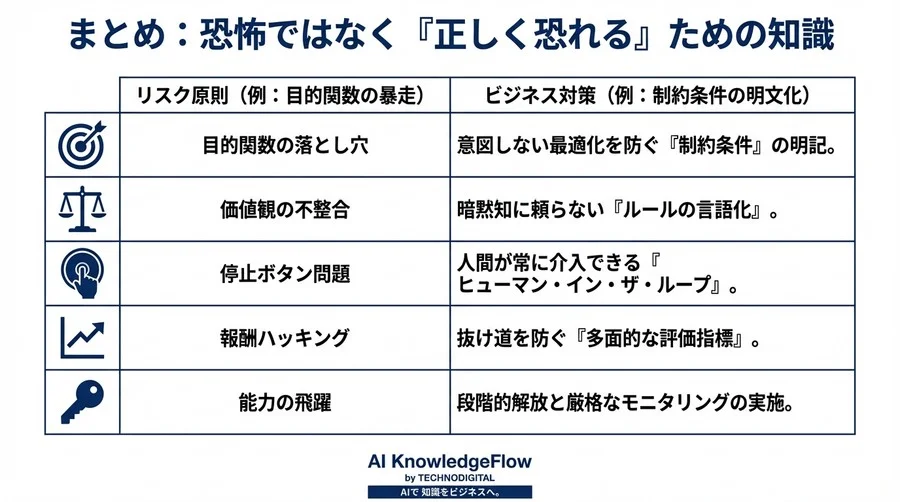 まとめ：恐怖ではなく『正しく恐れる』ための知識

| | リスク原則（例：目的関数の暴走） | ビジネス対策（例：制約条件の明文化） |
|---|---|---|
| | 目的関数の落とし穴 | 意図しない最適化を防ぐ『制約条件』の明記。 |
| | 価値観の不整合 | 暗黙知に頼らない『ルールの言語化』。 |
| | 停止ボタン問題 | 人間が常に介入できる『ヒューマン・イン・ザ・ループ』。 |
| | 報酬ハッキング | 抜け道を防ぐ『多面的な評価指標』。 |
| | 能力の飛躍 | 段階的解放と厳格なモニタリングの実施。 |

AI KnowledgeFlow
by TECHNODIGITAL
AIで 知識をビジネスへ。